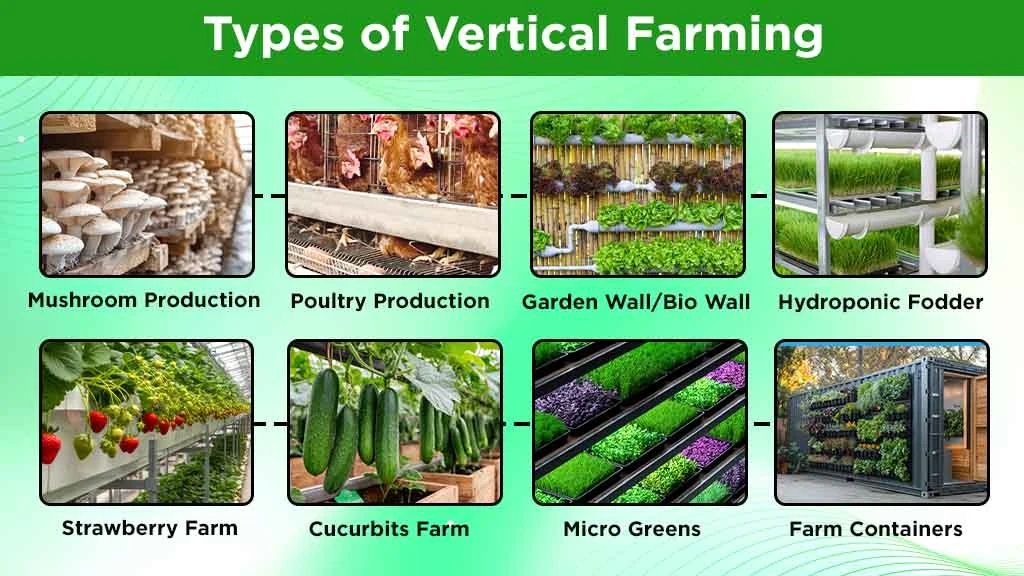 Types of Vertical Farming

Mushroom Production

Poultry Production

Garden Wall/Bio Wall

Hydroponic Fodder

Strawberry Farm

Cucurbits Farm

Micro Greens

Farm Containers